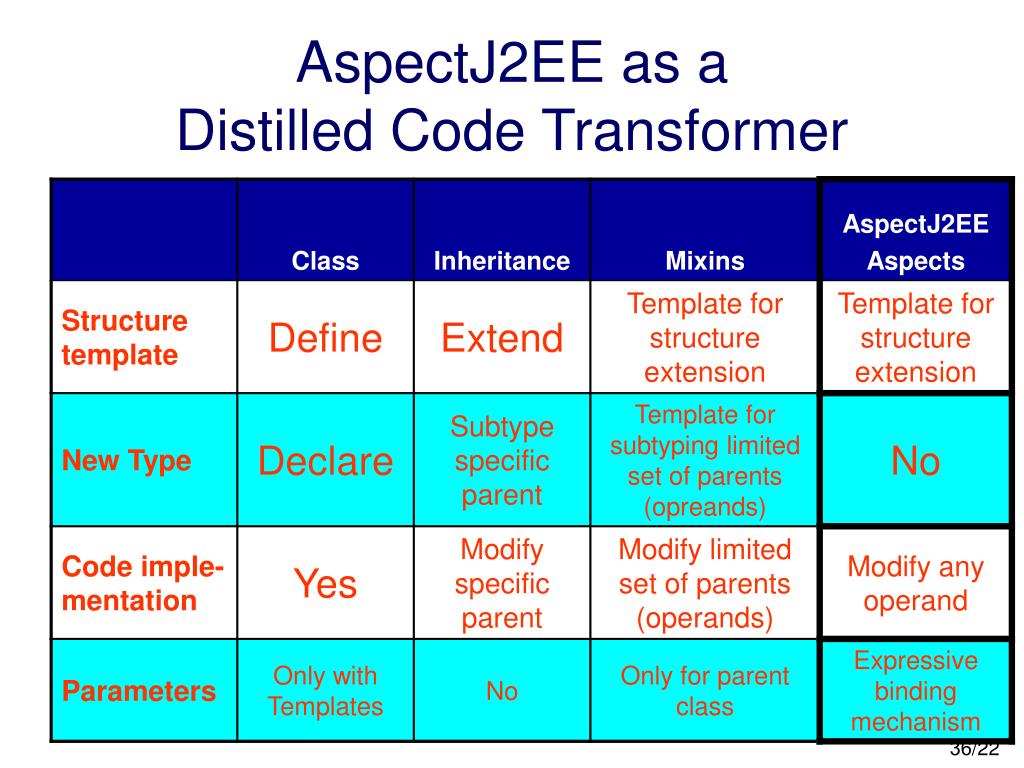 AspectJ2EE as a Distilled Code Transformer

| | Class | Inheritance | Mixins | AspectJ2EE Aspects |
|---|---|---|---|---|
| Structure template | Define | Extend | Template for structure extension | Template for structure extension |
| New Type | Declare | Subtype specific parent | Template for subtyping limited set of parents (opreands) | No |
| Code implementation | Yes | Modify specific parent | Modify limited set of parents (operands) | Modify any operand |
| Parameters | Only with Templates | No | Only for parent class | Expressive binding mechanism |

36/22